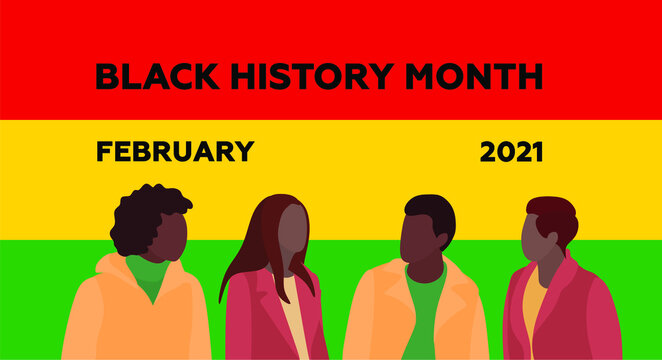 BLACK HISTORY MONTH

FEBRUARY 2021